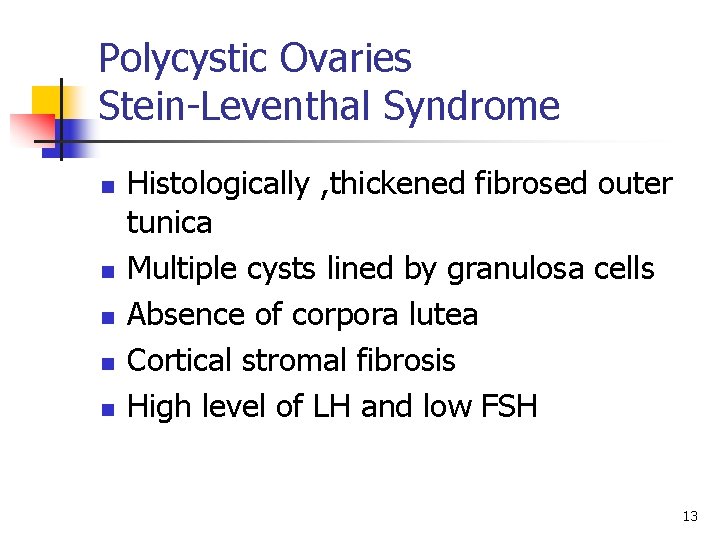 Polycystic Ovaries
Stein-Leventhal Syndrome

- Histologically ,thickened fibrosed outer tunica
- Multiple cysts lined by granulosa cells
- Absence of corpora lutea
- Cortical stromal fibrosis
- High level of LH and low FSH

13